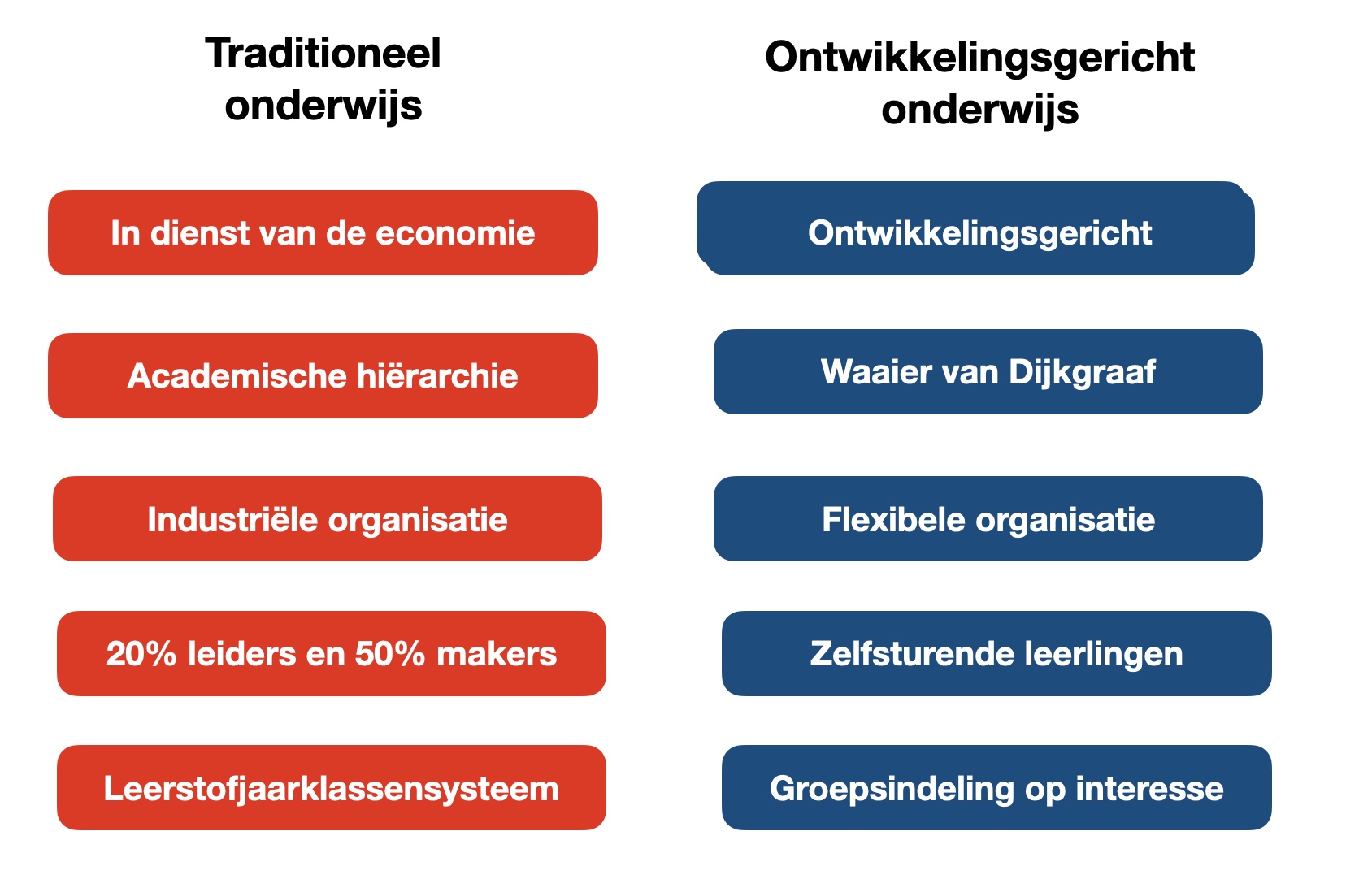 Traditioneel onderwijs

In dienst van de economie

Academische hiërarchie

Industriële organisatie

20% leiders en 50% makers

Leerstofjaarklassensysteem

Ontwikkelingsgericht onderwijs

Ontwikkelingsgericht

Waaier van Dijkgraaf

Flexibele organisatie

Zelfsturende leerlingen

Groepsindeling op interesse